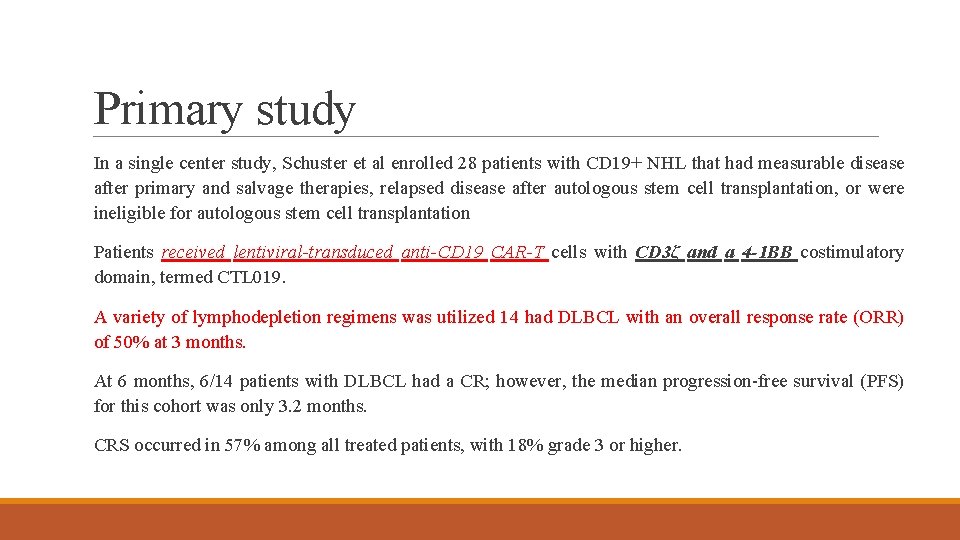 Primary study

In a single center study, Schuster et al enrolled 28 patients with CD19+ NHL that had measurable disease after primary and salvage therapies, relapsed disease after autologous stem cell transplantation, or were ineligible for autologous stem cell transplantation

Patients received lentiviral-transduced anti-CD19 CAR-T cells with CD3ζ and a 4-1BB costimulatory domain, termed CTL019.

A variety of lymphodepletion regimens was utilized 14 had DLBCL with an overall response rate (ORR) of 50% at 3 months.

At 6 months, 6/14 patients with DLBCL had a CR; however, the median progression-free survival (PFS) for this cohort was only 3.2 months.

CRS occurred in 57% among all treated patients, with 18% grade 3 or higher.